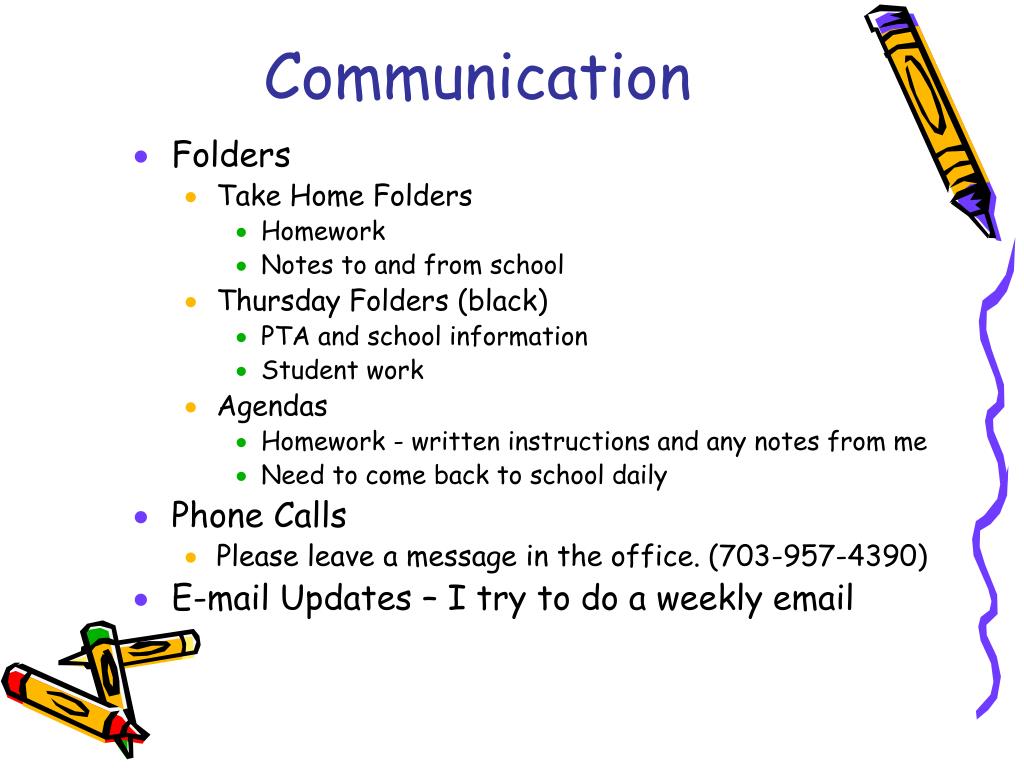 Communication

- Folders
  - Take Home Folders
    - Homework
    - Notes to and from school
  - Thursday Folders (black)
    - PTA and school information
    - Student work
  - Agendas
    - Homework - written instructions and any notes from me
    - Need to come back to school daily
- Phone Calls
  - Please leave a message in the office. (703-957-4390)
- E-mail Updates – I try to do a weekly email